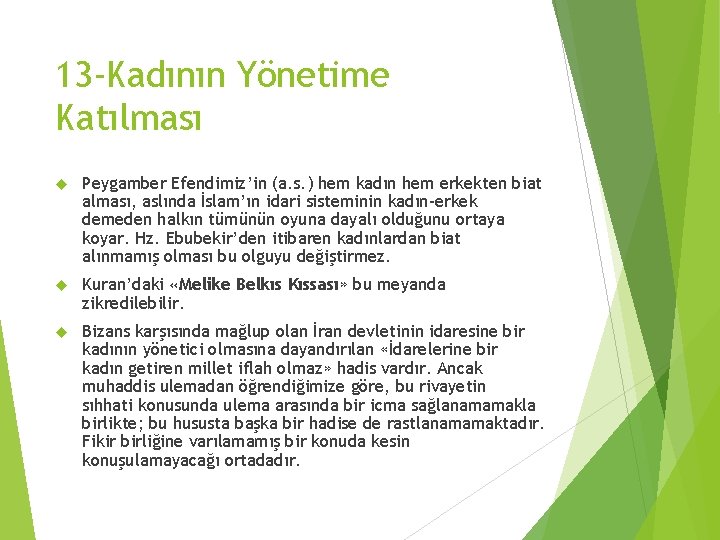 13-Kadının Yönetime Katılması

Peygamber Efendimiz'in (a.s.) hem kadın hem erkekten biat alması, aslında İslam'ın idari sisteminin kadın-erkek demeden halkın tümünün oyuna dayalı olduğunu ortaya koyar. Hz. Ebubekir'den itibaren kadınlardan biat alınmamış olması bu olguyu değiştirmez.

Kuran'daki «Melike Belkıs Kıssası» bu meyanda zikredilebilir.

Bizans karşısında mağlup olan İran devletinin idaresine bir kadının yönetici olmasına dayandırılan «İdarelerine bir kadın getiren millet iflah olmaz» hadis vardır. Ancak muhaddis ulemadan öğrendiğimize göre, bu rivayetin sıhhati konusunda ulema arasında bir icma sağlanamamakla birlikte; bu hususta başka bir hadise de rastlanamamaktadır. Fikir birliğine varılamamış bir konuda kesin konuşulamayacağı ortadadır.